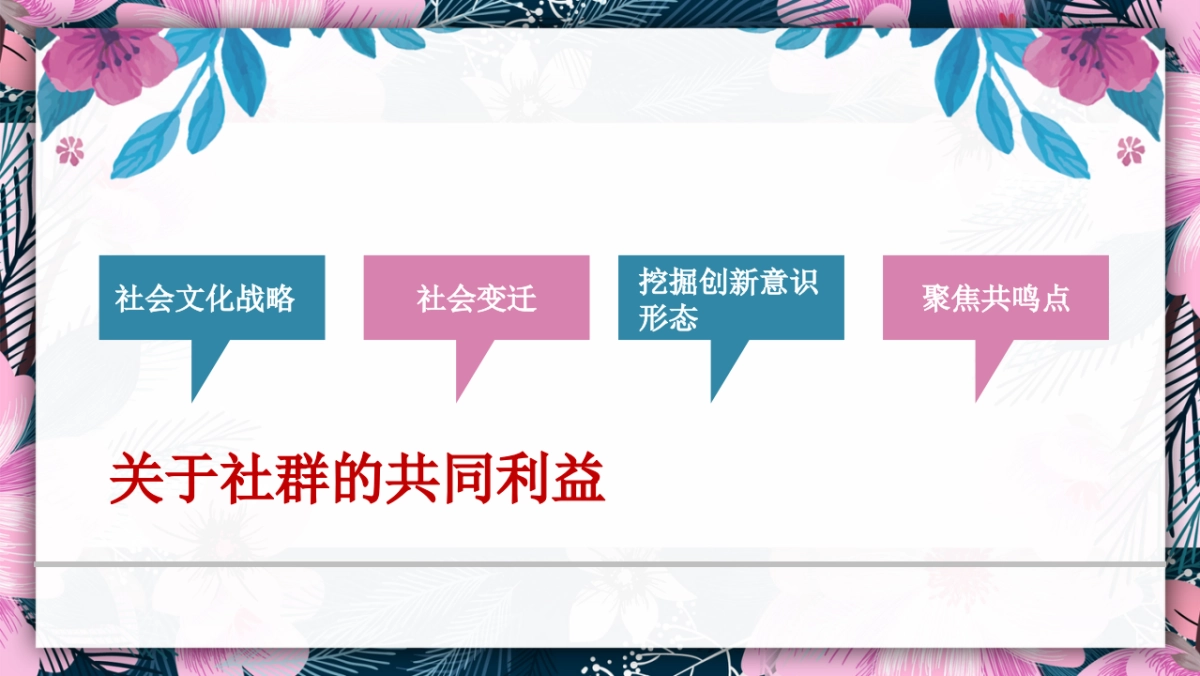 社会文化战略

社会变迁

挖掘创新意识形态

聚焦共鸣点

关于社群的共同利益